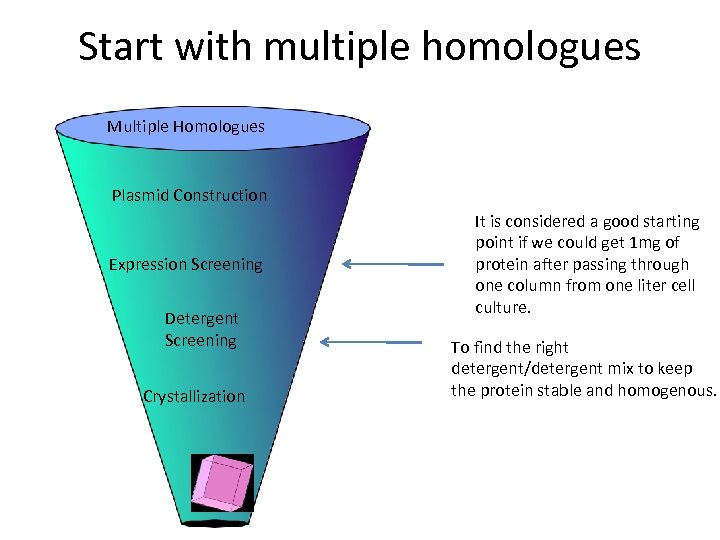 Start with multiple homologues

Multiple Homologues

Plasmid Construction

Expression Screening

Detergent Screening

Crystallization

It is considered a good starting point if we could get 1mg of protein after passing through one column from one liter cell culture.

To find the right detergent/detergent mix to keep the protein stable and homogenous.